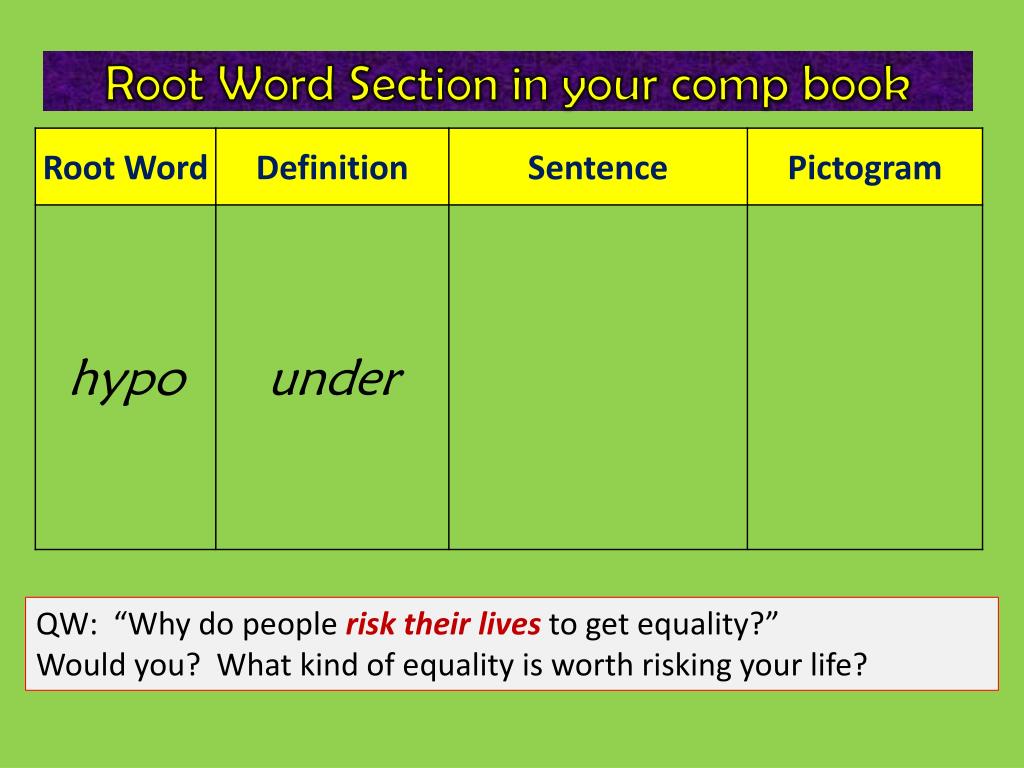 Root Word Section in your comp book

| Root Word | Definition | Sentence | Pictogram |
|---|---|---|---|
| hypo | under | | |

QW: “Why do people risk their lives to get equality?”
Would you? What kind of equality is worth risking your life?